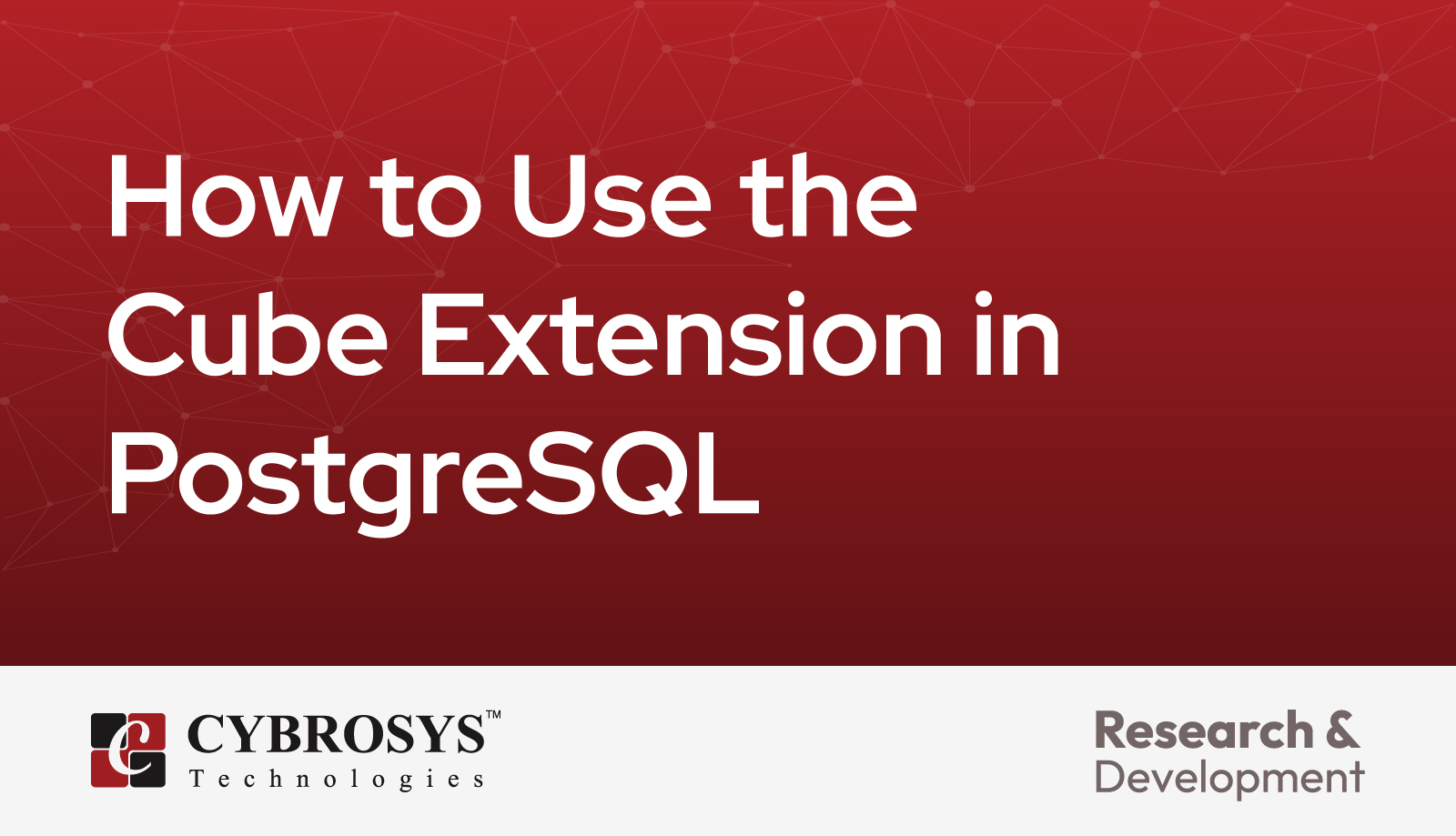 How to Use the Cube Extension in PostgreSQL

CYBROSYS™
Technologies

Research & Development